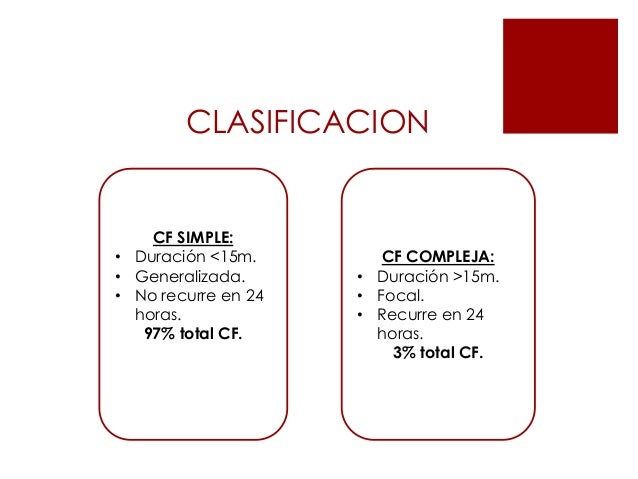 CLASIFICACION

CF SIMPLE:
• Duración <15m.
• Generalizada.
• No recurre en 24 horas.
97% total CF.

CF COMPLEJA:
• Duración >15m.
• Focal.
• Recurre en 24 horas.
3% total CF.